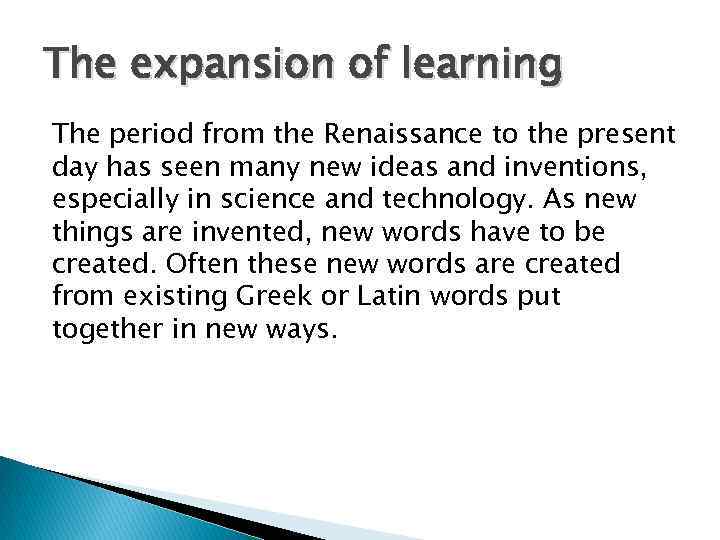 The expansion of learning

The period from the Renaissance to the present day has seen many new ideas and inventions, especially in science and technology. As new things are invented, new words have to be created. Often these new words are created from existing Greek or Latin words put together in new ways.